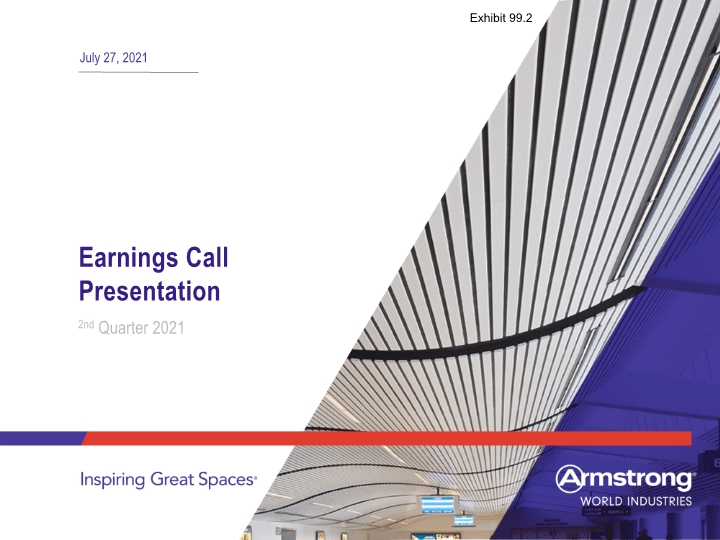 Exhibit 99.2

July 27, 2021

Earnings Call Presentation

2nd Quarter 2021

Inspiring Great Spaces®

Armstrong®
WORLD INDUSTRIES